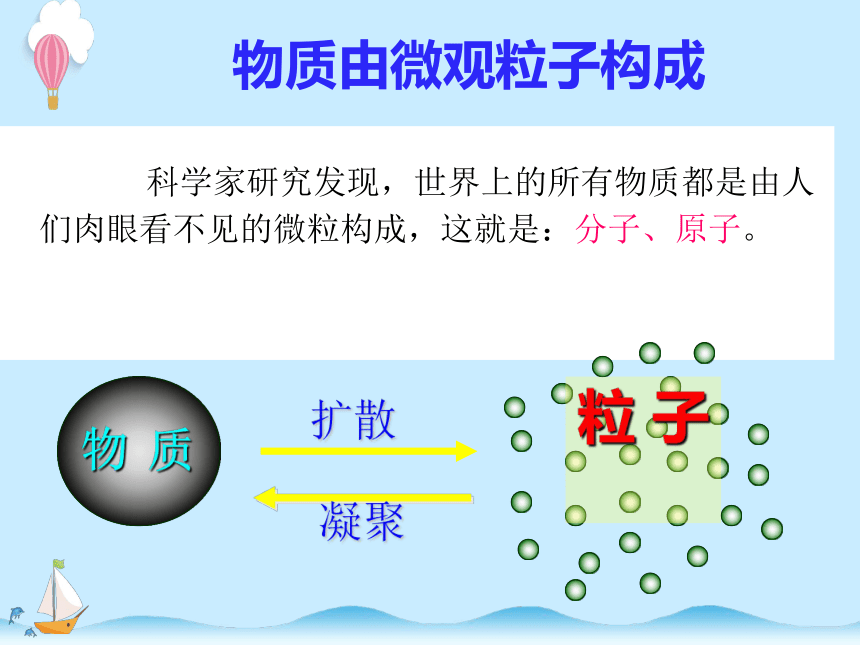 物质由微观粒子构成

科学家研究发现，世界上的所有物质都是由人们肉眼看不见的微粒构成，这就是：分子、原子。

物 质

扩散

凝聚

粒 子